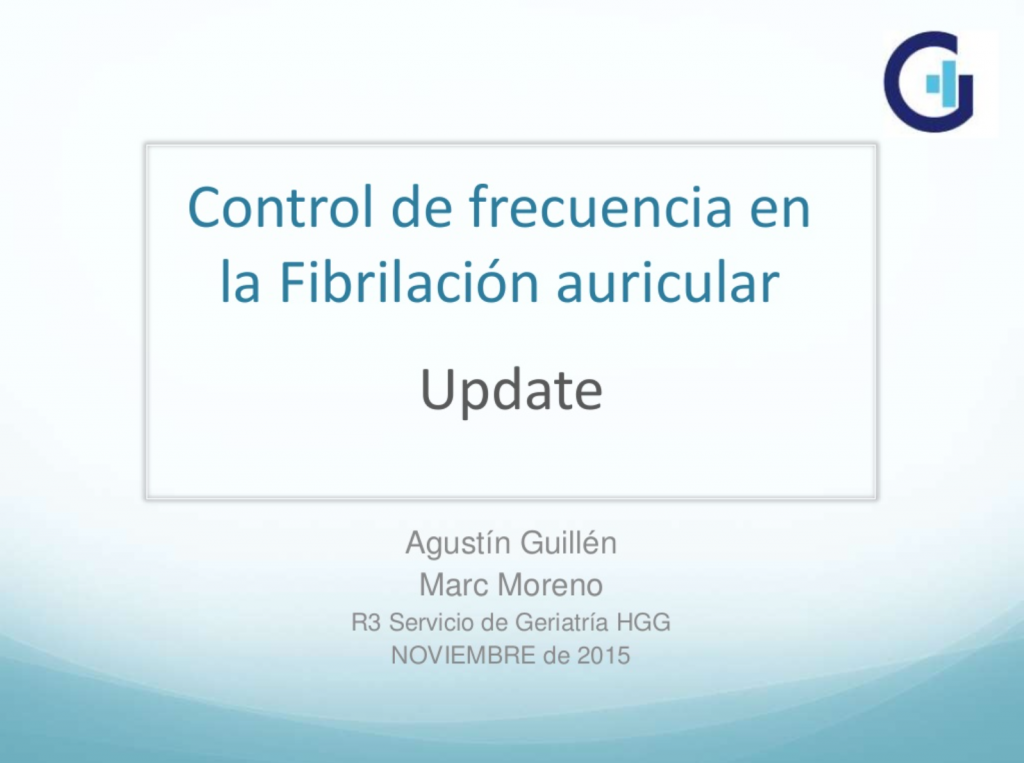 Control de frecuencia en la Fibrilación auricular

Update

Agustín Guillén
Marc Moreno
R3 Servicio de Geriatría HGG
NOVIEMBRE de 2015